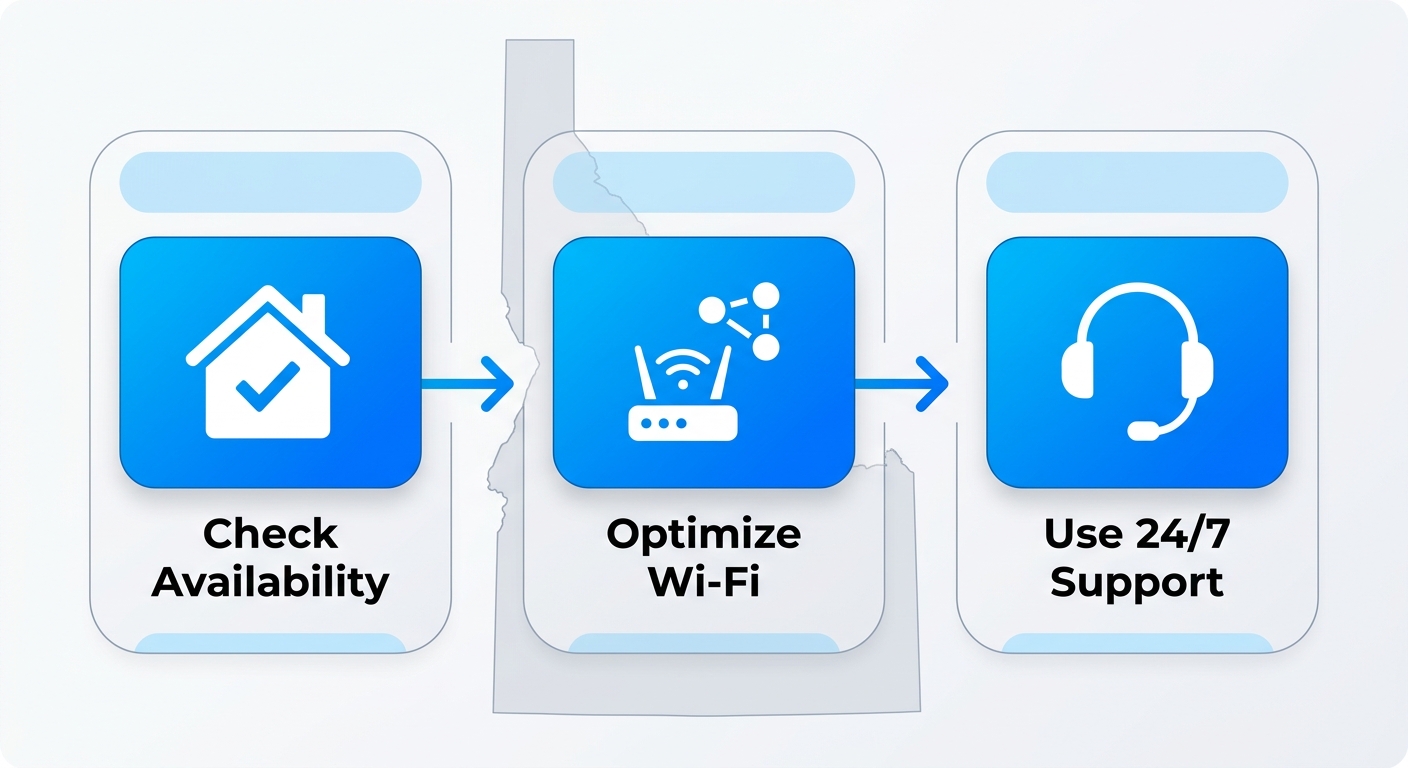 Check Availability

Optimize Wi-Fi

Use 24/7 Support